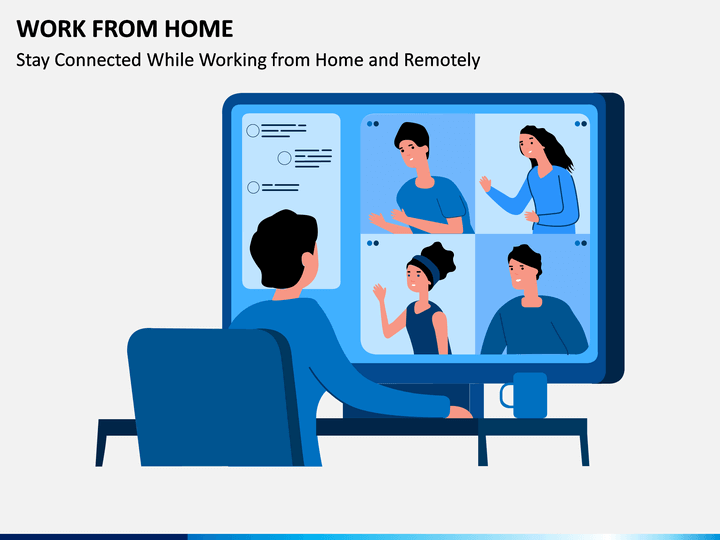 WORK FROM HOME

Stay Connected While Working from Home and Remotely